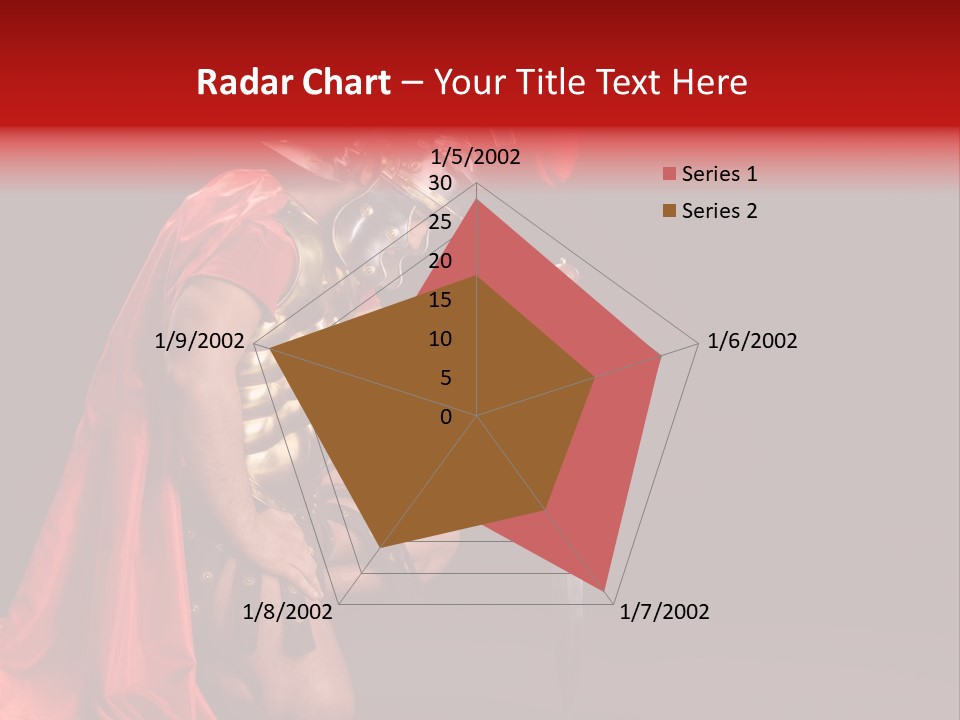 Radar Chart – Your Title Text Here

1/5/2002
30
25
20
15
10
5
0
1/6/2002
1/7/2002
1/8/2002
1/9/2002

Series 1
Series 2